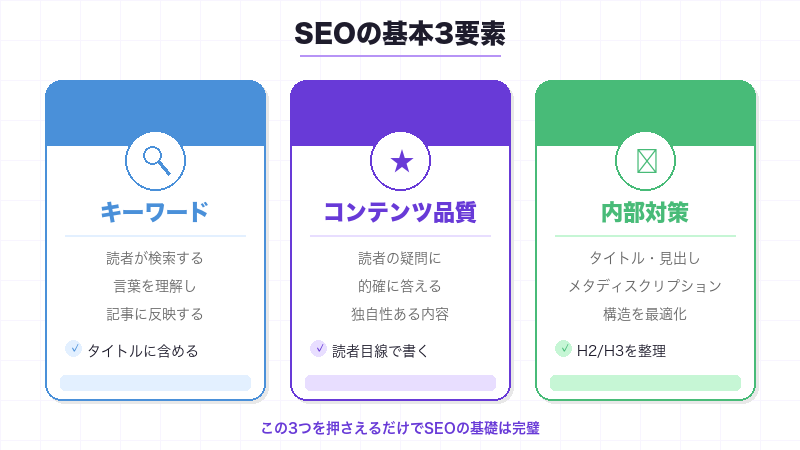 SEOの基本3要素

キーワード

読者が検索する
言葉を理解し
記事に反映する

✓ タイトルに含める

コンテンツ品質

読者の疑問に
的確に答える
独自性ある内容

✓ 読者目線で書く

内部対策

タイトル・見出し
メタディスクリプション
構造を最適化

✓ H2/H3を整理

この3つを押さえるだけでSEOの基礎は完璧